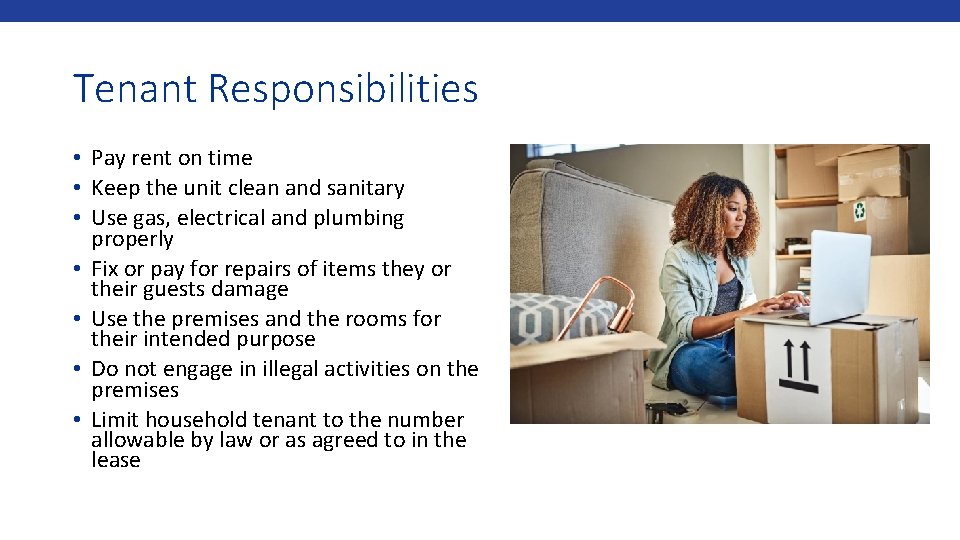 Tenant Responsibilities

• Pay rent on time
• Keep the unit clean and sanitary
• Use gas, electrical and plumbing properly
• Fix or pay for repairs of items they or their guests damage
• Use the premises and the rooms for their intended purpose
• Do not engage in illegal activities on the premises
• Limit household tenant to the number allowable by law or as agreed to in the lease